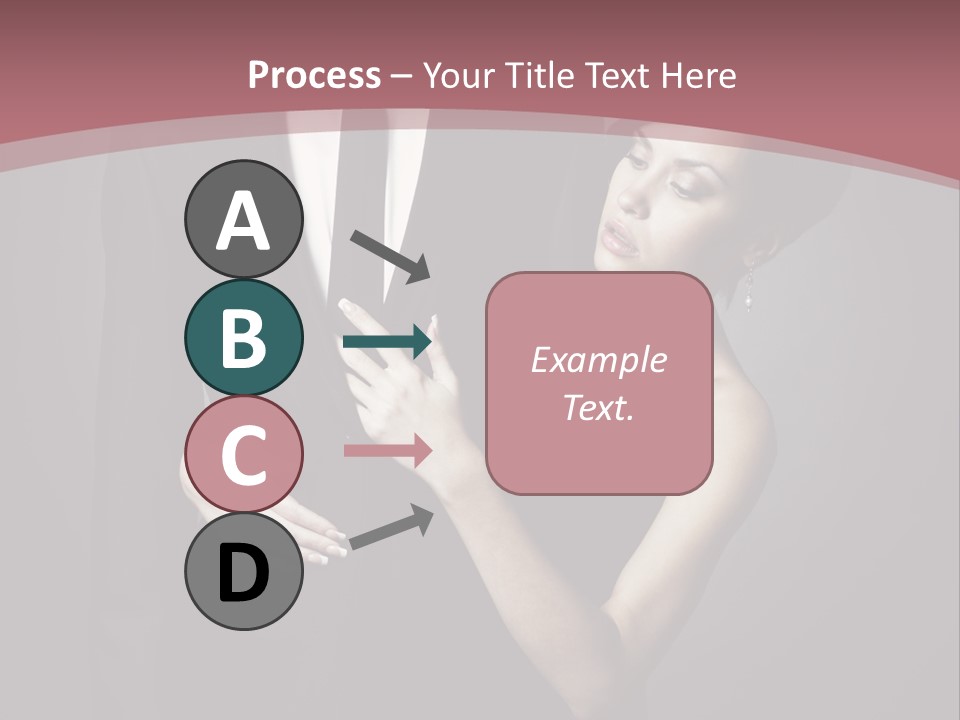 Process – Your Title Text Here

A

B

C

D

Example Text.